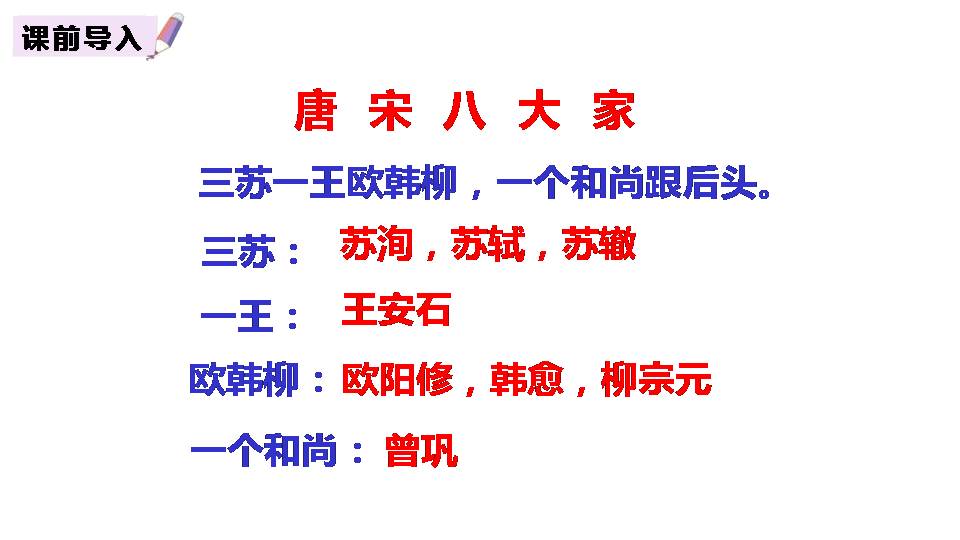 课前导入

唐 宋 八 大 家

三苏一王欧韩柳，一个和尚跟后头。

三苏： 苏洵，苏轼，苏辙

一王： 王安石

欧韩柳：欧阳修，韩愈，柳宗元

一个和尚： 曾巩